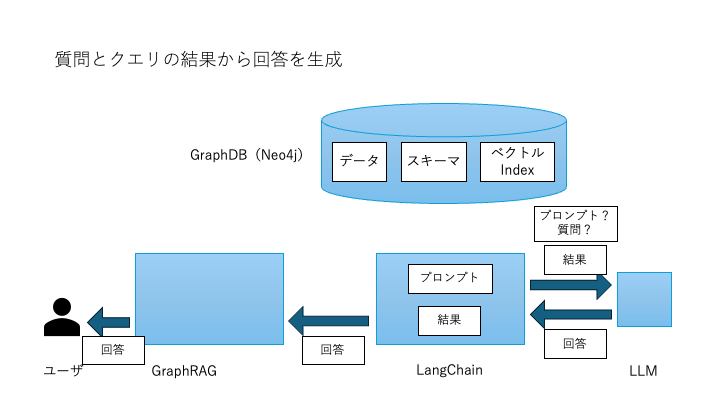 質問とクエリの結果から回答を生成

GraphDB（Neo4j）

データ

スキーマ

ベクトル Index

プロンプト？ 質問？

結果

プロンプト

結果

回答

回答

回答

ユーザ

GraphRAG

LangChain

LLM